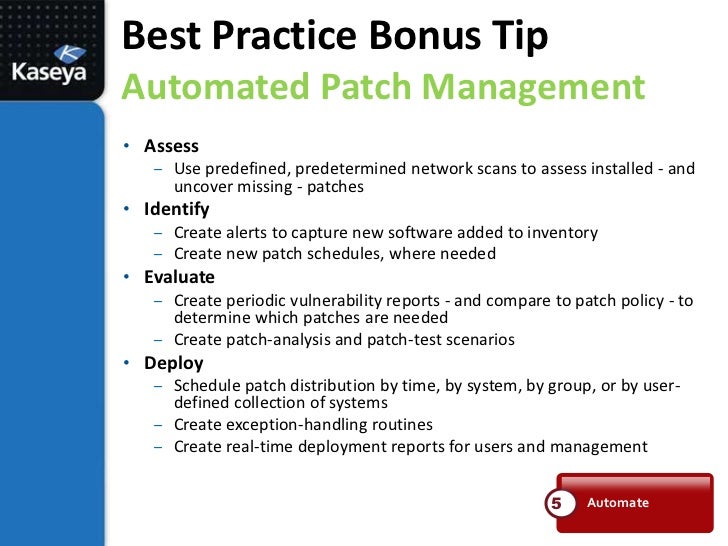 Kaseya

Best Practice Bonus Tip
Automated Patch Management

• Assess
– Use predefined, predetermined network scans to assess installed - and uncover missing - patches
• Identify
– Create alerts to capture new software added to inventory
– Create new patch schedules, where needed
• Evaluate
– Create periodic vulnerability reports - and compare to patch policy - to determine which patches are needed
– Create patch-analysis and patch-test scenarios
• Deploy
– Schedule patch distribution by time, by system, by group, or by user-defined collection of systems
– Create exception-handling routines
– Create real-time deployment reports for users and management

5 Automate